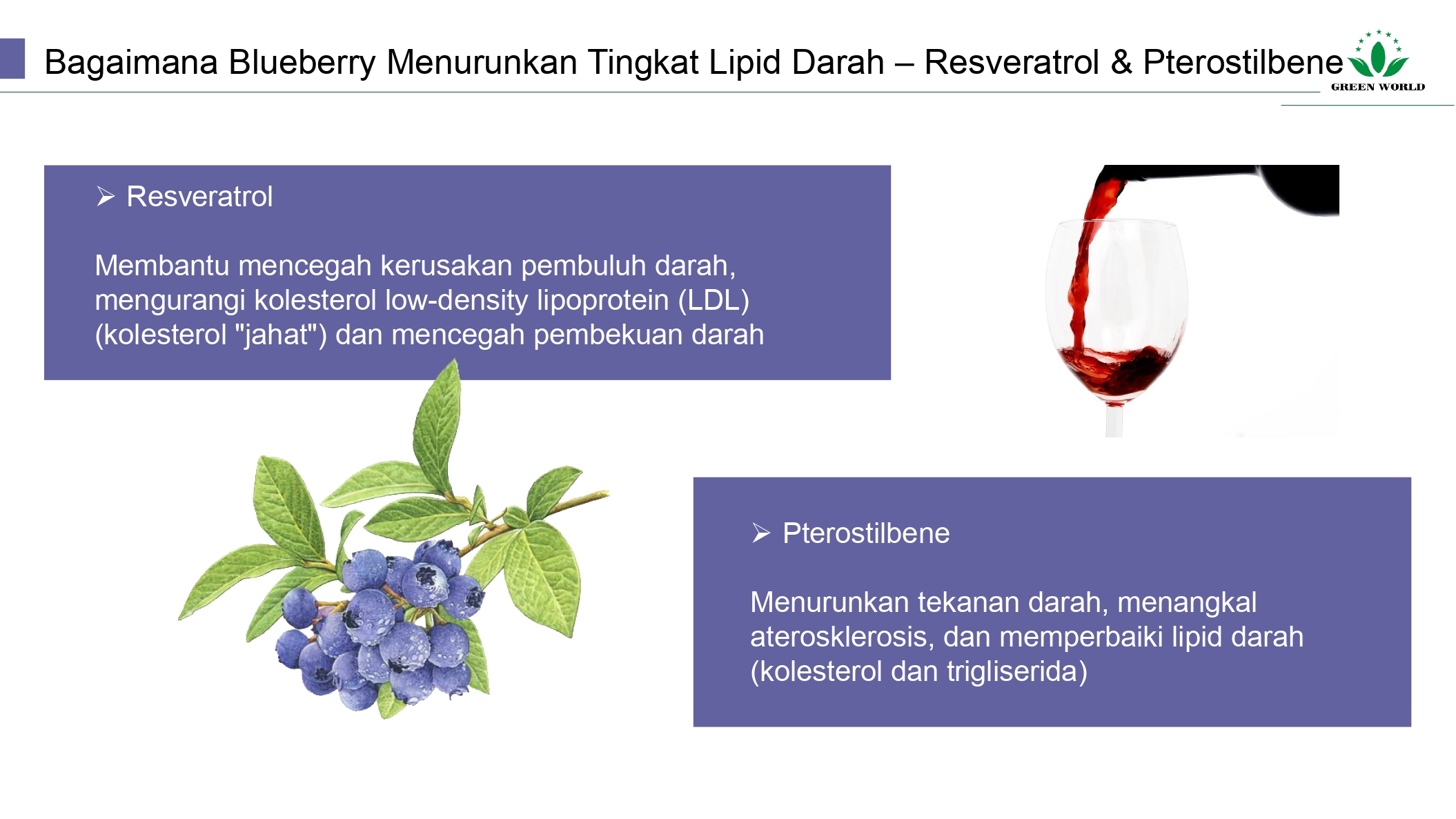 Bagaimana Blueberry Menurunkan Tingkat Lipid Darah – Resveratrol & Pterostilbene

GREEN WORLD

➢ Resveratrol

Membantu mencegah kerusakan pembuluh darah, mengurangi kolesterol low-density lipoprotein (LDL) (kolesterol "jahat") dan mencegah pembekuan darah

➢ Pterostilbene

Menurunkan tekanan darah, menangkal aterosklerosis, dan memperbaiki lipid darah (kolesterol dan trigliserida)